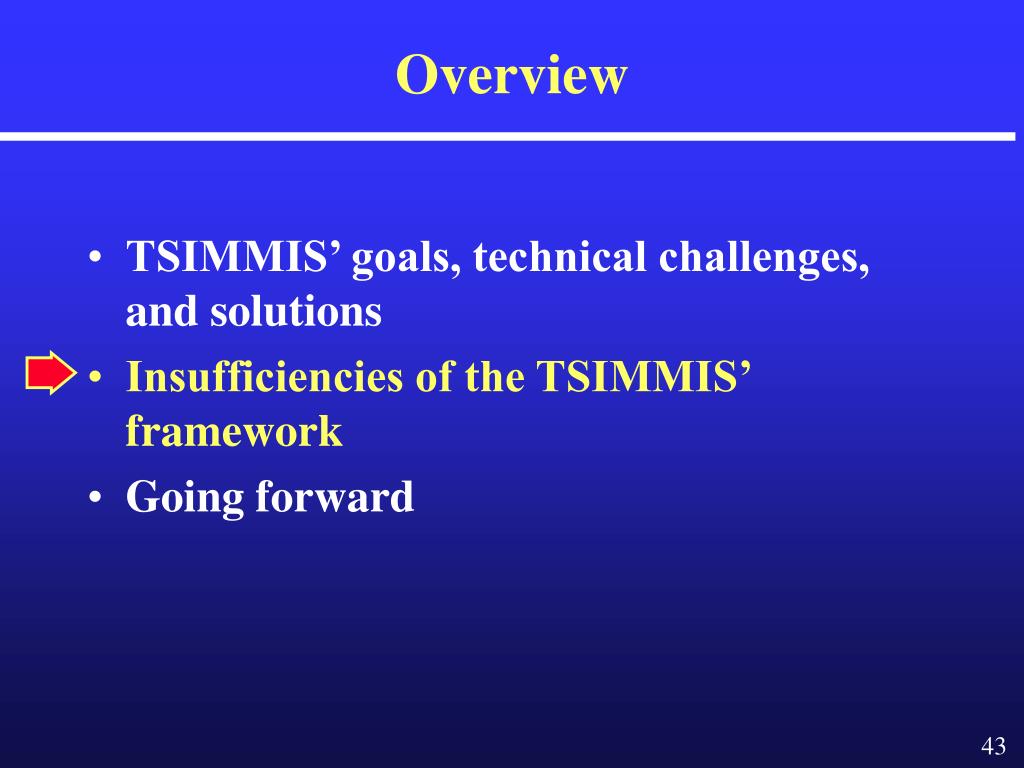 Overview

• TSIMMIS’ goals, technical challenges, and solutions
• Insufficiencies of the TSIMMIS’ framework
• Going forward

43